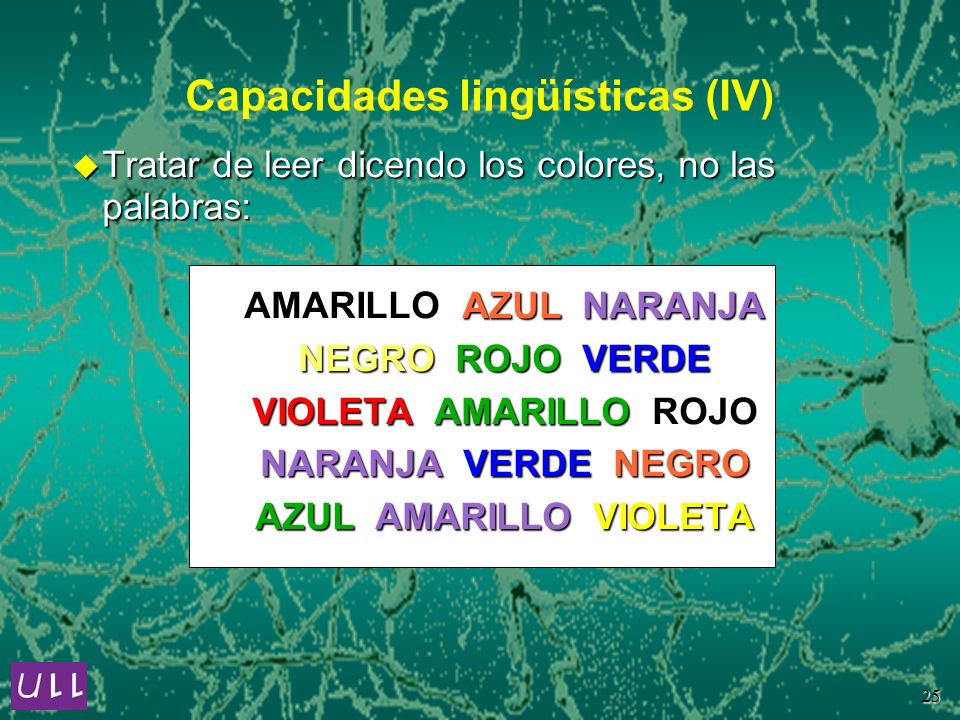 Capacidades lingüísticas (IV)

Tratar de leer dicendo los colores, no las palabras:

AMARILLO AZUL NARANJA
NEGRO ROJO VERDE
VIOLETA AMARILLO ROJO
NARANJA VERDE NEGRO
AZUL AMARILLO VIOLETA

ULL

25